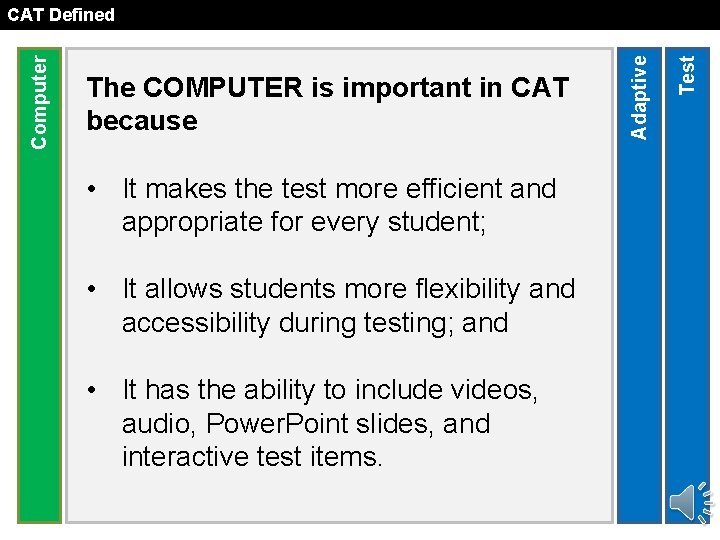 CAT Defined

Computer

The COMPUTER is important in CAT because

• It makes the test more efficient and appropriate for every student;

• It allows students more flexibility and accessibility during testing; and

• It has the ability to include videos, audio, PowerPoint slides, and interactive test items.

Adaptive

Test